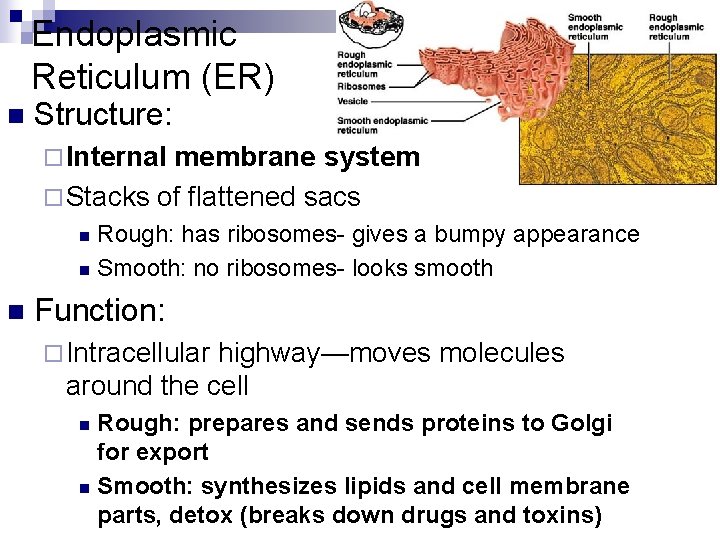 Endoplasmic Reticulum (ER)

Rough endoplasmic reticulum
Ribosomes
Vesicle
Smooth endoplasmic reticulum

Smooth endoplasmic reticulum
Rough endoplasmic reticulum

■ Structure:
□ Internal membrane system
□ Stacks of flattened sacs
■ Rough: has ribosomes- gives a bumpy appearance
■ Smooth: no ribosomes- looks smooth

■ Function:
□ Intracellular highway—moves molecules around the cell
■ Rough: prepares and sends proteins to Golgi for export
■ Smooth: synthesizes lipids and cell membrane parts, detox (breaks down drugs and toxins)